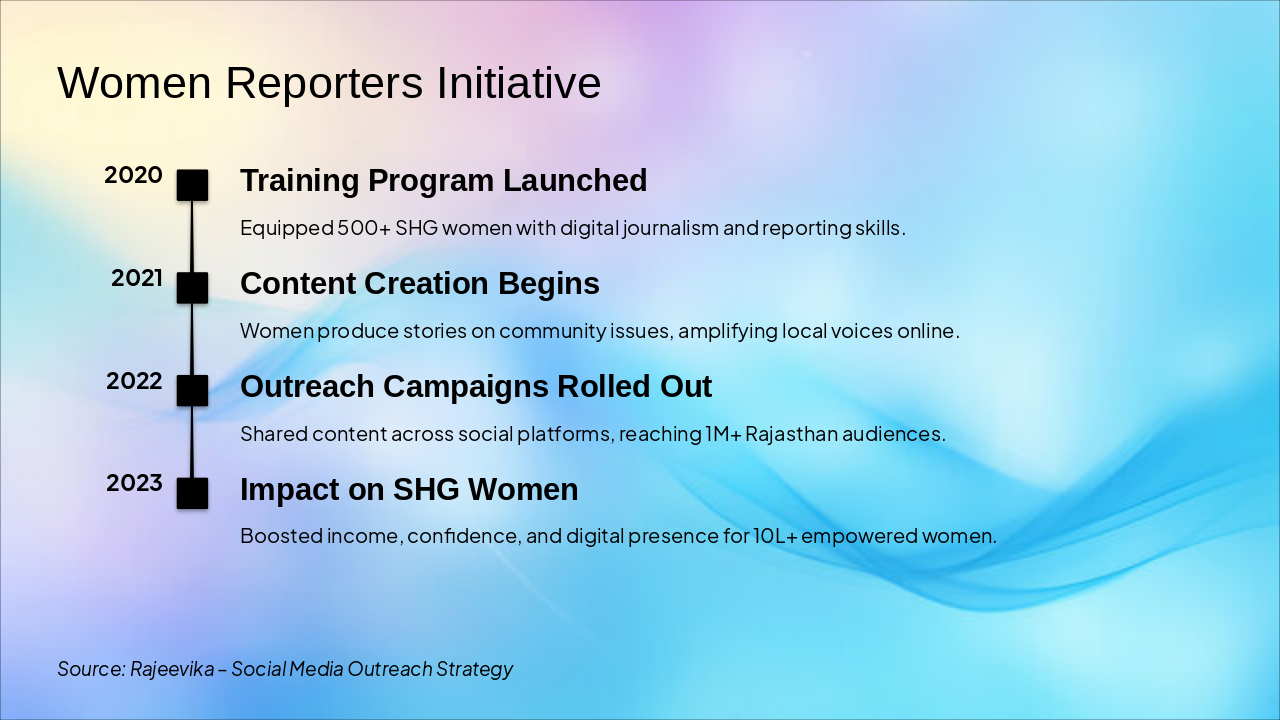 Women Reporters Initiative

2020

Training Program Launched

Equipped 500+ SHG women with digital journalism and reporting skills.

2021

Content Creation Begins

Women produce stories on community issues, amplifying local voices online.

2022

Outreach Campaigns Rolled Out

Shared content across social platforms, reaching 1M+ Rajasthan audiences.

2023

Impact on SHG Women

Boosted income, confidence, and digital presence for 10L+ empowered women.

Source: Rajeevika – Social Media Outreach Strategy